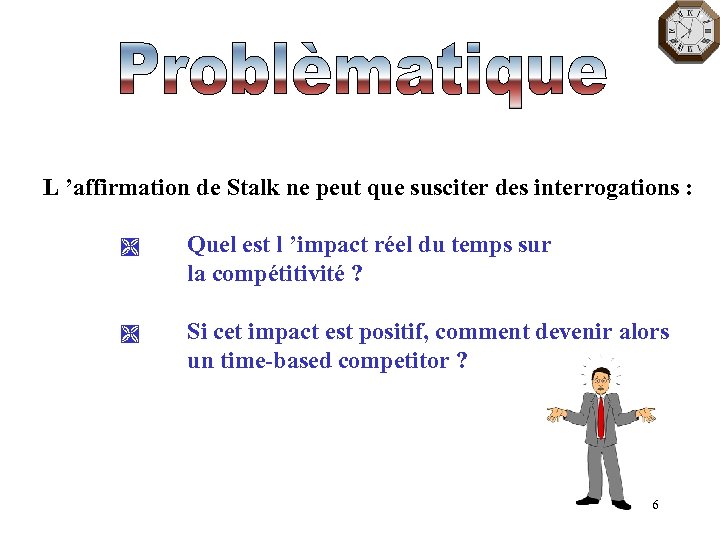 Problèmatique

L ’affirmation de Stalk ne peut que susciter des interrogations :

Quel est l ’impact réel du temps sur la compétitivité ?

Si cet impact est positif, comment devenir alors un time-based competitor ?

6